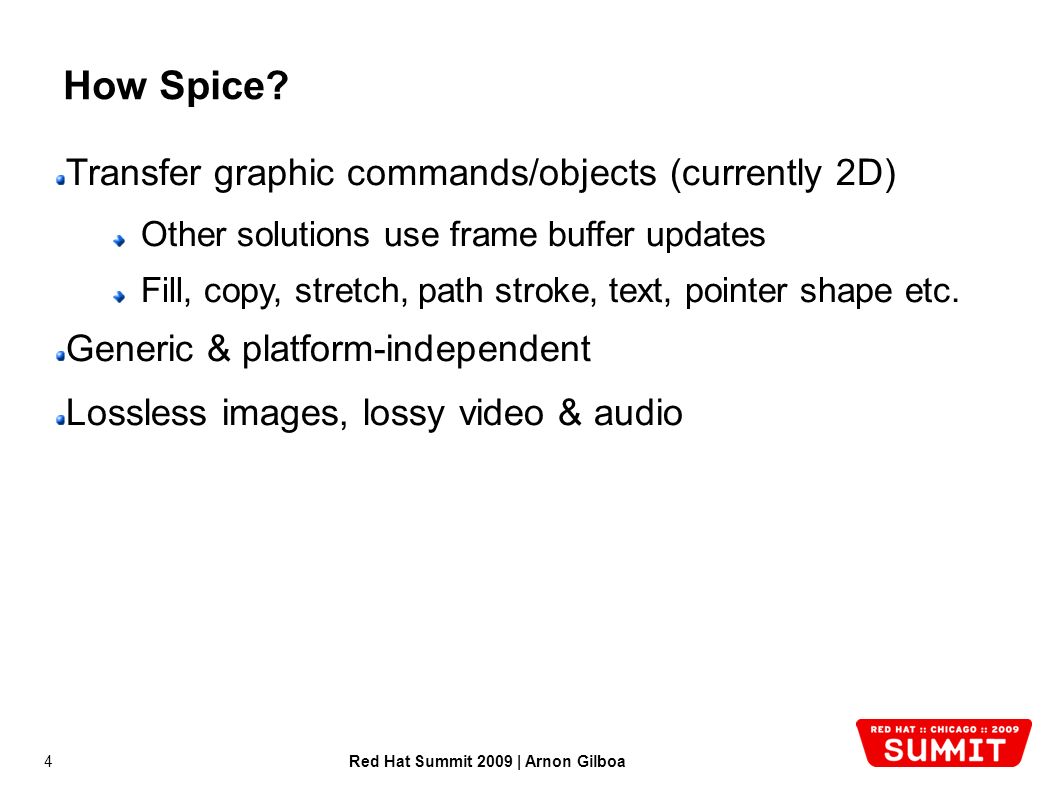 How Spice?

Transfer graphic commands/objects (currently 2D)

Other solutions use frame buffer updates

Fill, copy, stretch, path stroke, text, pointer shape etc.

Generic & platform-independent

Lossless images, lossy video & audio

4

Red Hat Summit 2009 | Arnon Gilboa

RED HAT :: CHICAGO :: 2009
SUMMIT